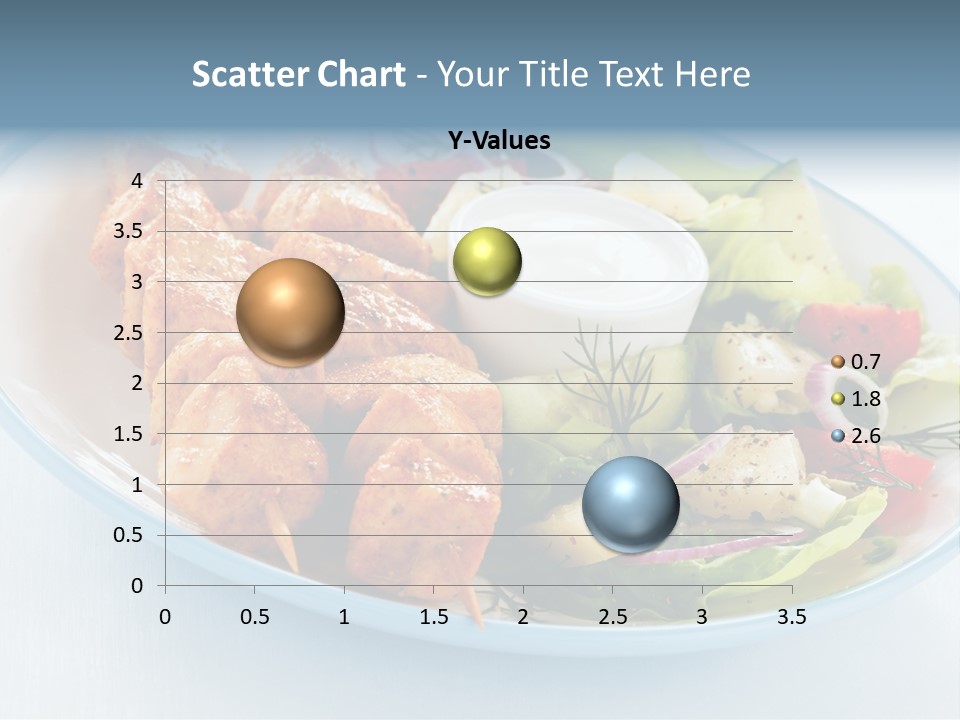 Scatter Chart - Your Title Text Here

Y-Values

4
3.5
3
2.5
2
1.5
1
0.5
0

0 0.5 1 1.5 2 2.5 3 3.5

0.7
1.8
2.6